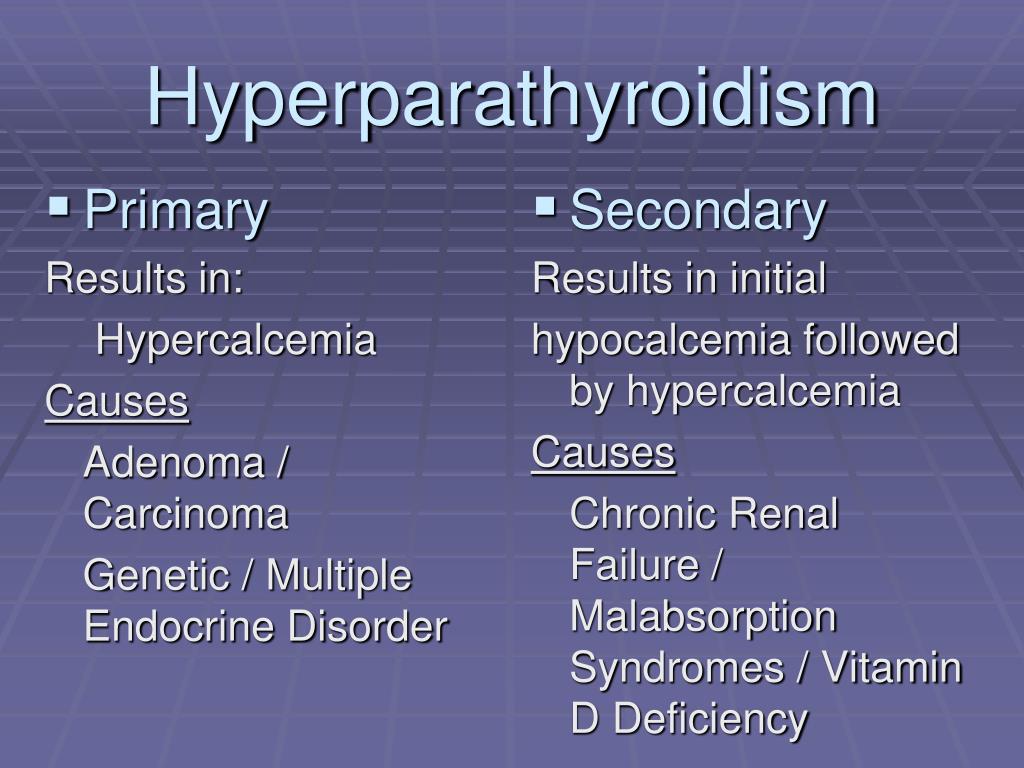 Hyperparathyroidism

▪ Primary

Results in:

Hypercalcemia

Causes

Adenoma / Carcinoma

Genetic / Multiple Endocrine Disorder

▪ Secondary

Results in initial

hypocalcemia followed by hypercalcemia

Causes

Chronic Renal Failure / Malabsorption Syndromes / Vitamin D Deficiency